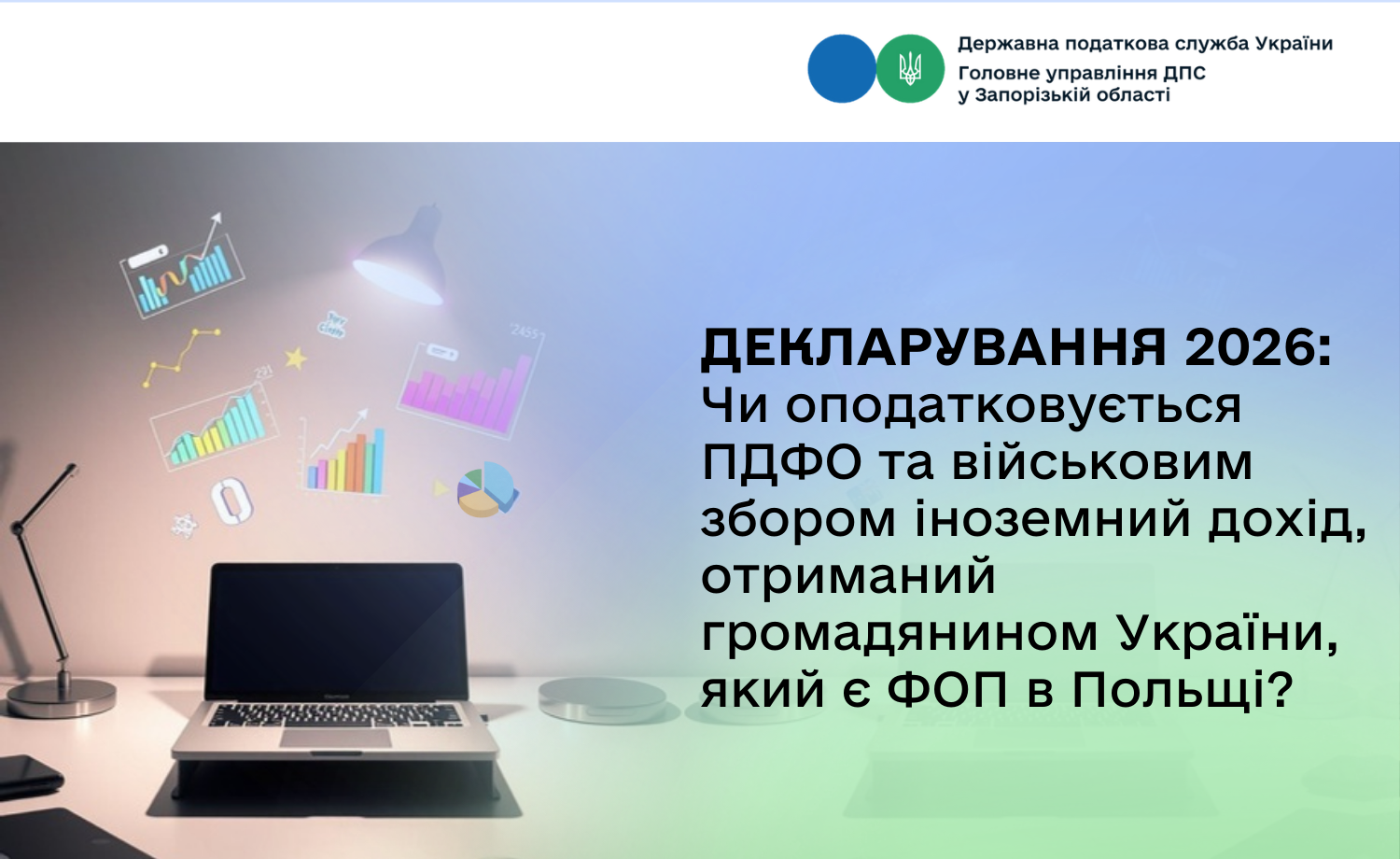 Державна податкова служба України
Головне управління ДПС
у Запорізькій області

ДЕКЛАРУВАННЯ 2026:
Чи оподатковується ПДФО та військовим збором іноземний дохід, отриманий громадянином України, який є ФОП в Польщі?